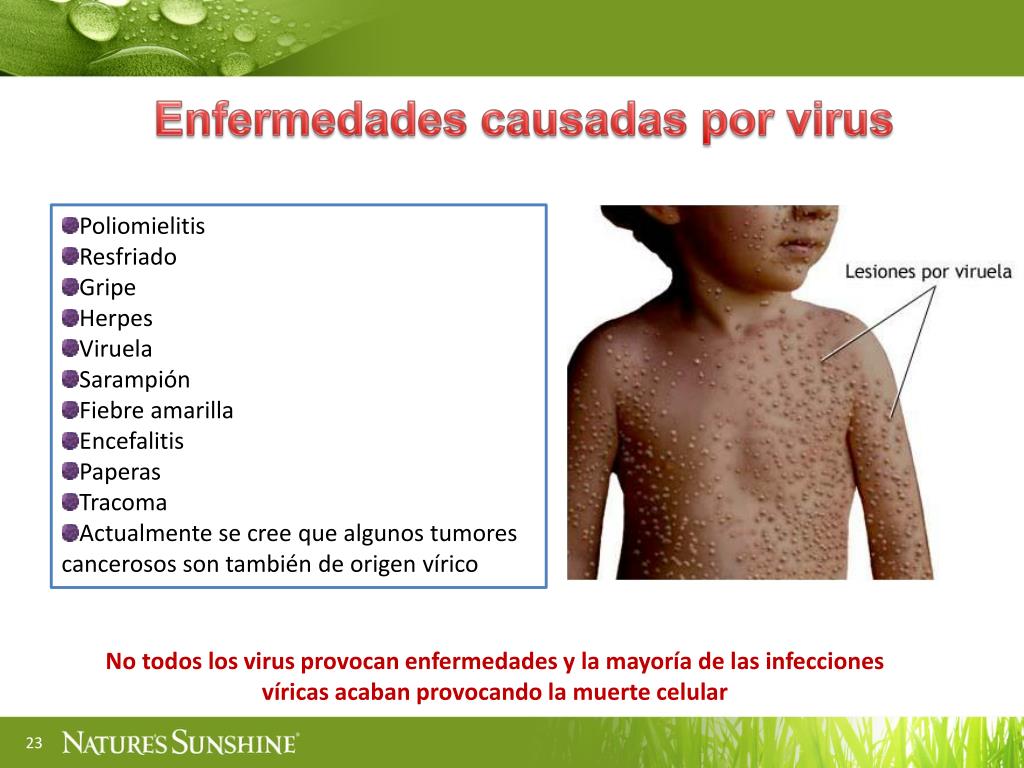 Enfermedades causadas por virus

Poliomielitis
Resfriado
Gripe
Herpes
Viruela
Sarampión
Fiebre amarilla
Encefalitis
Paperas
Tracoma
Actualmente se cree que algunos tumores cancerosos son también de origen vírico

Lesiones por viruela

No todos los virus provocan enfermedades y la mayoría de las infecciones víricas acaban provocando la muerte celular

23 NATURE'S SUNSHINE®